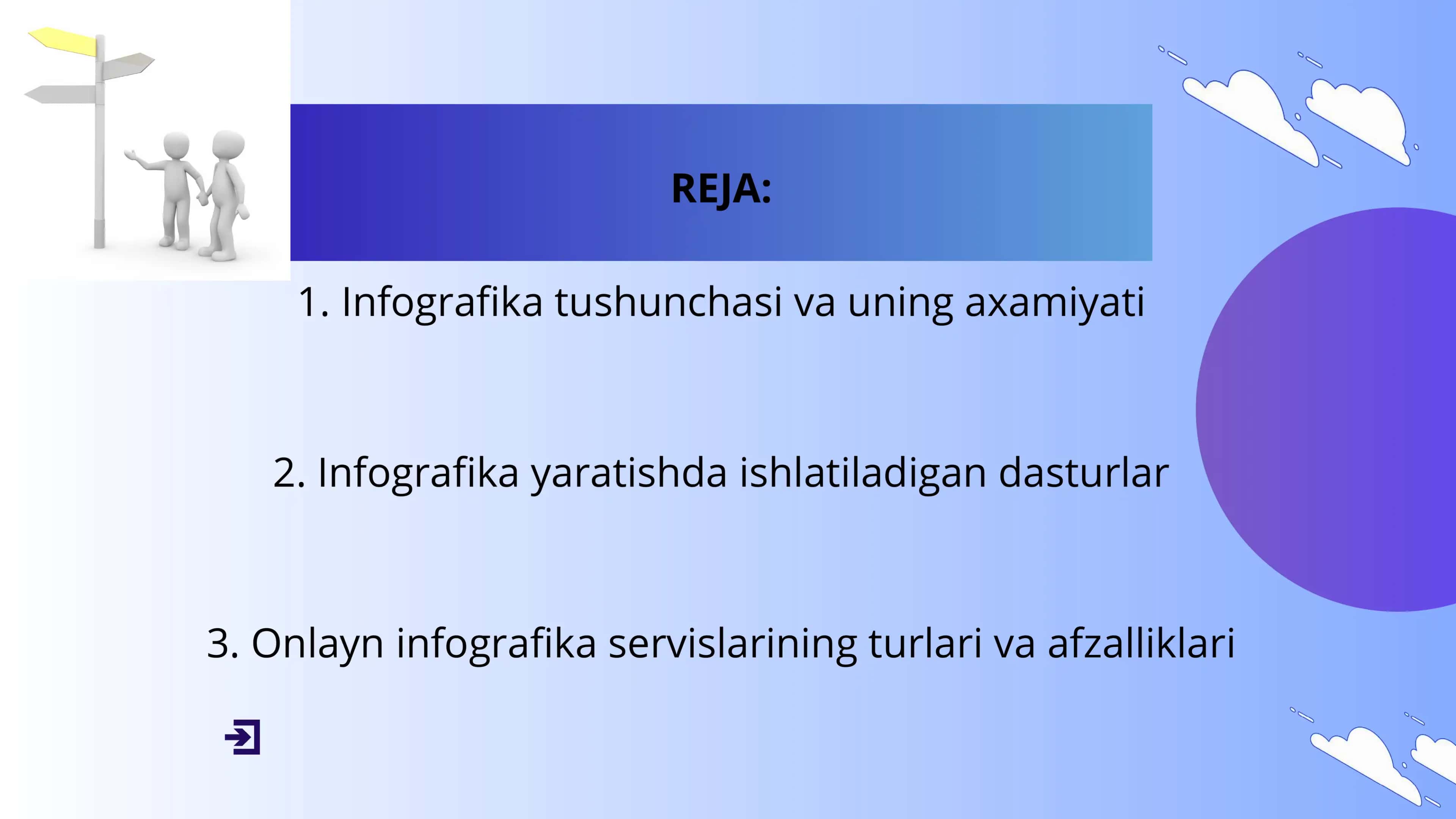 REJA:

1. Infografika tushunchasi va uning axamiyati

2. Infografika yaratishda ishlatiladigan dasturlar

3. Onlayn infografika servislarining turlari va afzalliklari